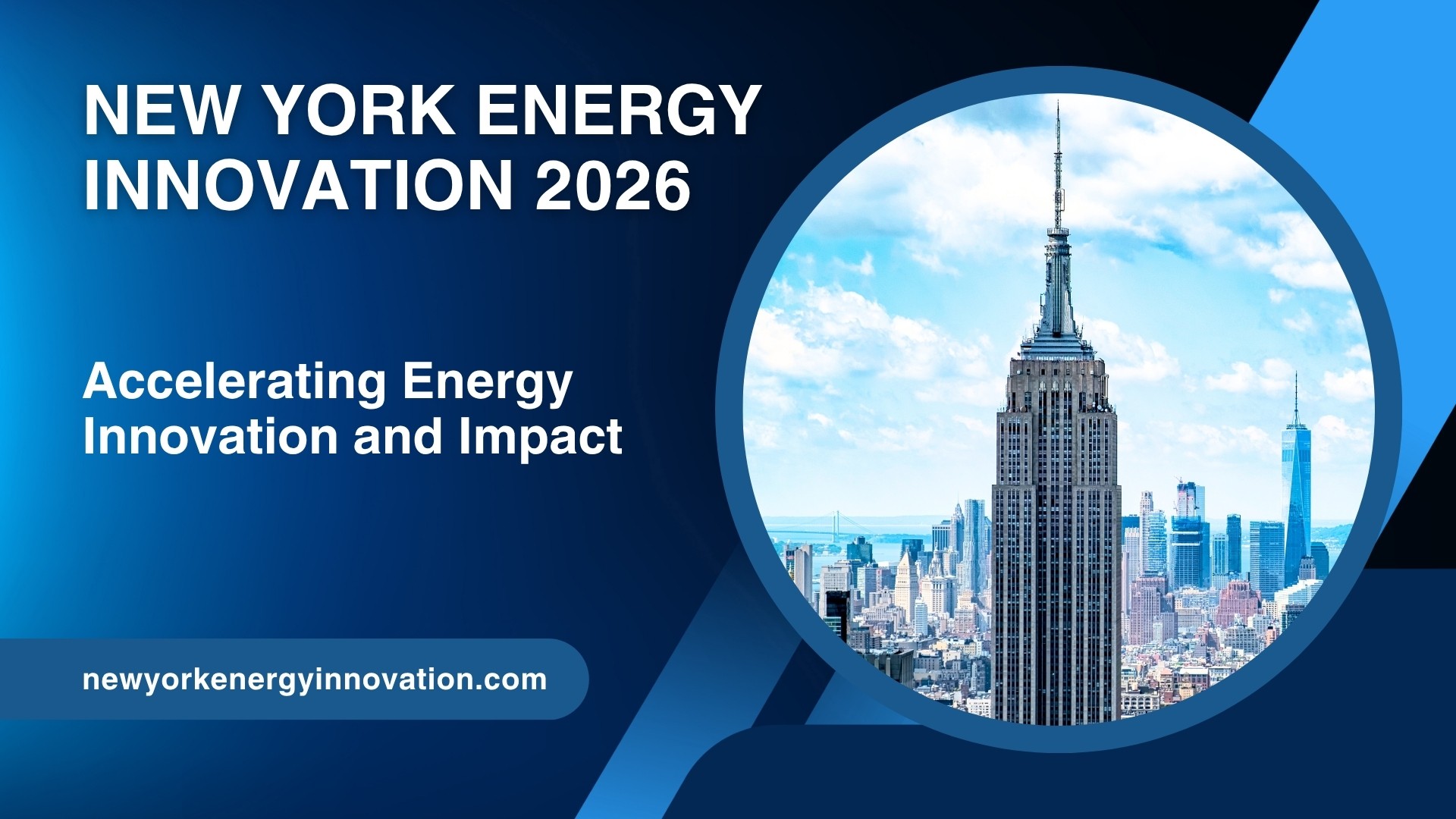 NEW YORK ENERGY INNOVATION 2026

Accelerating Energy Innovation and Impact

newyorkenergyinnovation.com